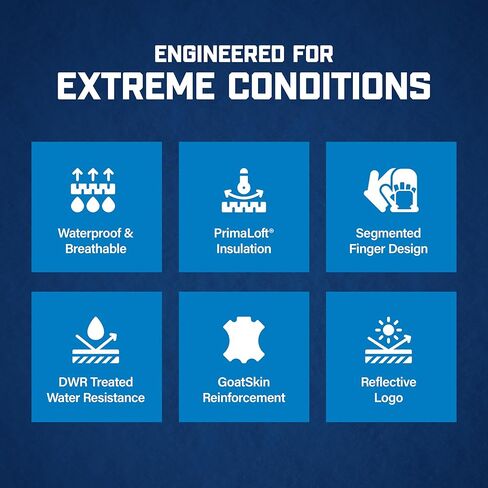 ENGINEERED FOR
EXTREME CONDITIONS

Waterproof & Breathable

PrimaLoft® Insulation

Segmented Finger Design

DWR Treated Water Resistance

GoatSkin Reinforcement

Reflective Logo